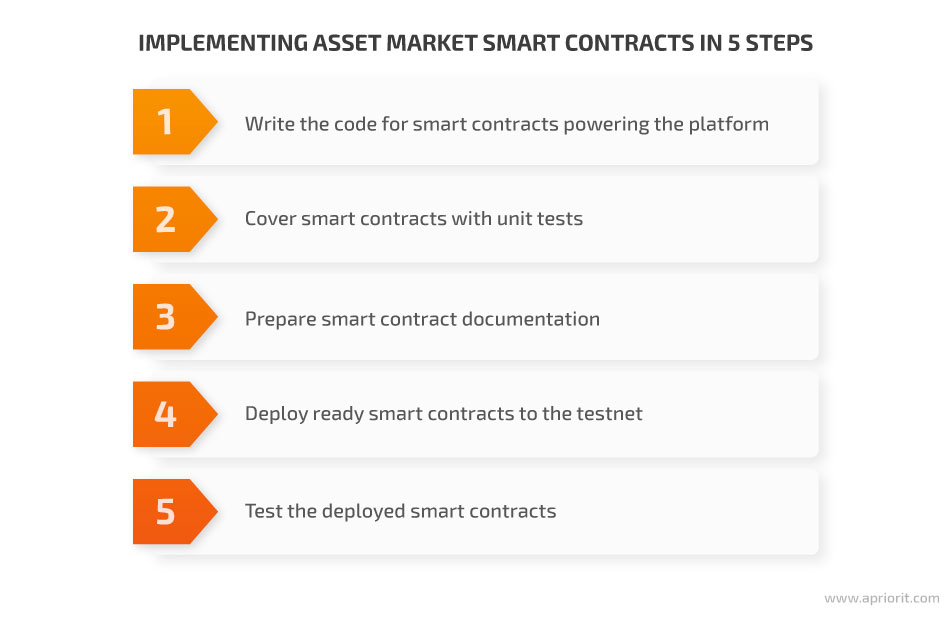 IMPLEMENTING ASSET MARKET SMART CONTRACTS IN 5 STEPS

1 Write the code for smart contracts powering the platform

2 Cover smart contracts with unit tests

3 Prepare smart contract documentation

4 Deploy ready smart contracts to the testnet

5 Test the deployed smart contracts

www.apriorit.com